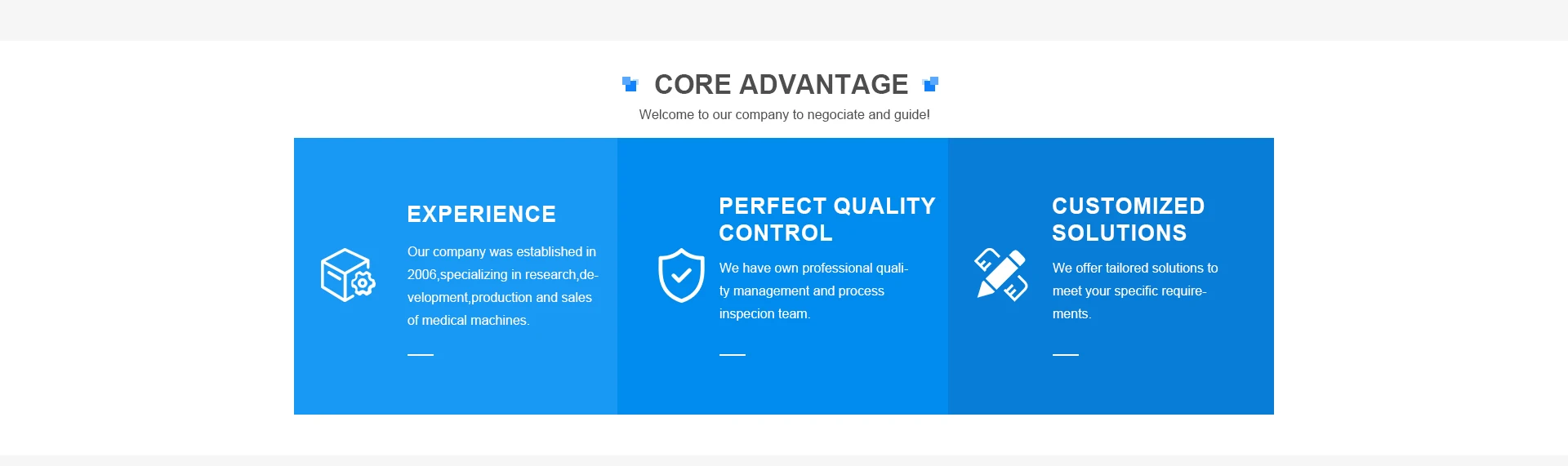 CORE ADVANTAGE

Welcome to our company to negociate and guide!

EXPERIENCE

Our company was established in 2006,specializing in research,development,production and sales of medical machines.

PERFECT QUALITY CONTROL

We have own professional quality management and process inspecion team.

CUSTOMIZED SOLUTIONS

We offer tailored solutions to meet your specific requirements.